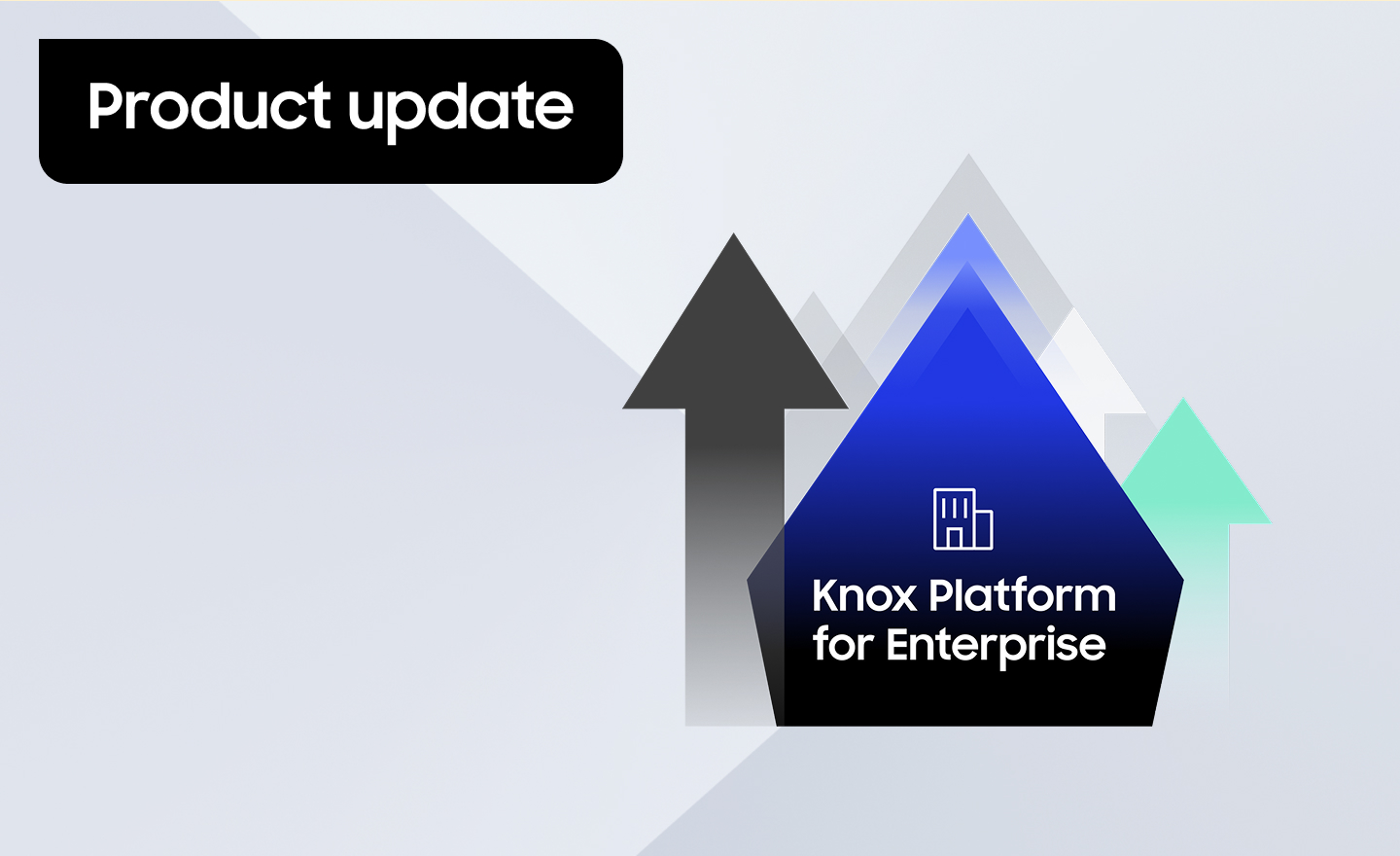 Product update

Knox Platform for Enterprise